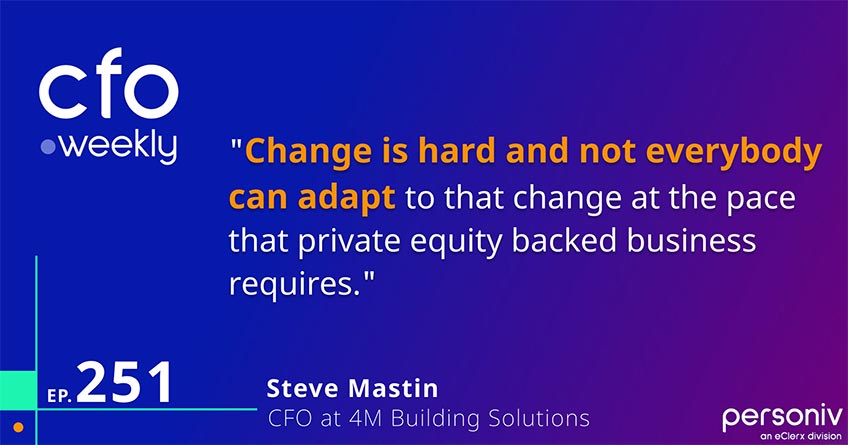 cfo
weekly

"Change is hard and not everybody can adapt to that change at the pace that private equity backed business requires."

EP. 251

Steve Mastin
CFO at 4M Building Solutions

personiv
an eClerx division